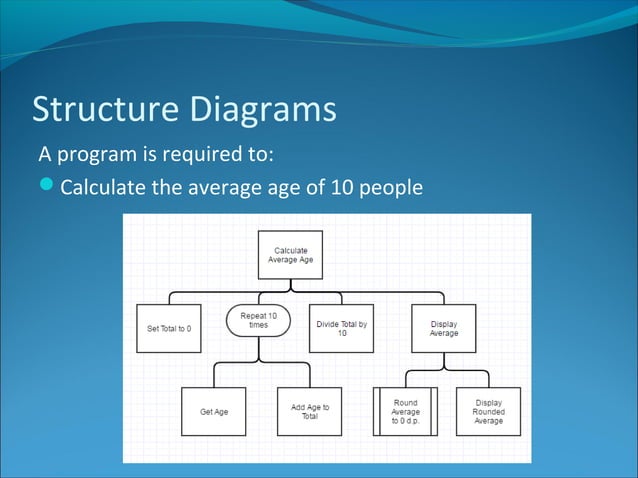 Structure Diagrams

A program is required to:

Calculate the average age of 10 people

Calculate Average Age

Set Total to 0

Repeat 10 times

Divide Total by 10

Display Average

Get Age

Add Age to Total

Round Average to 0 d.p.

Display Rounded Average